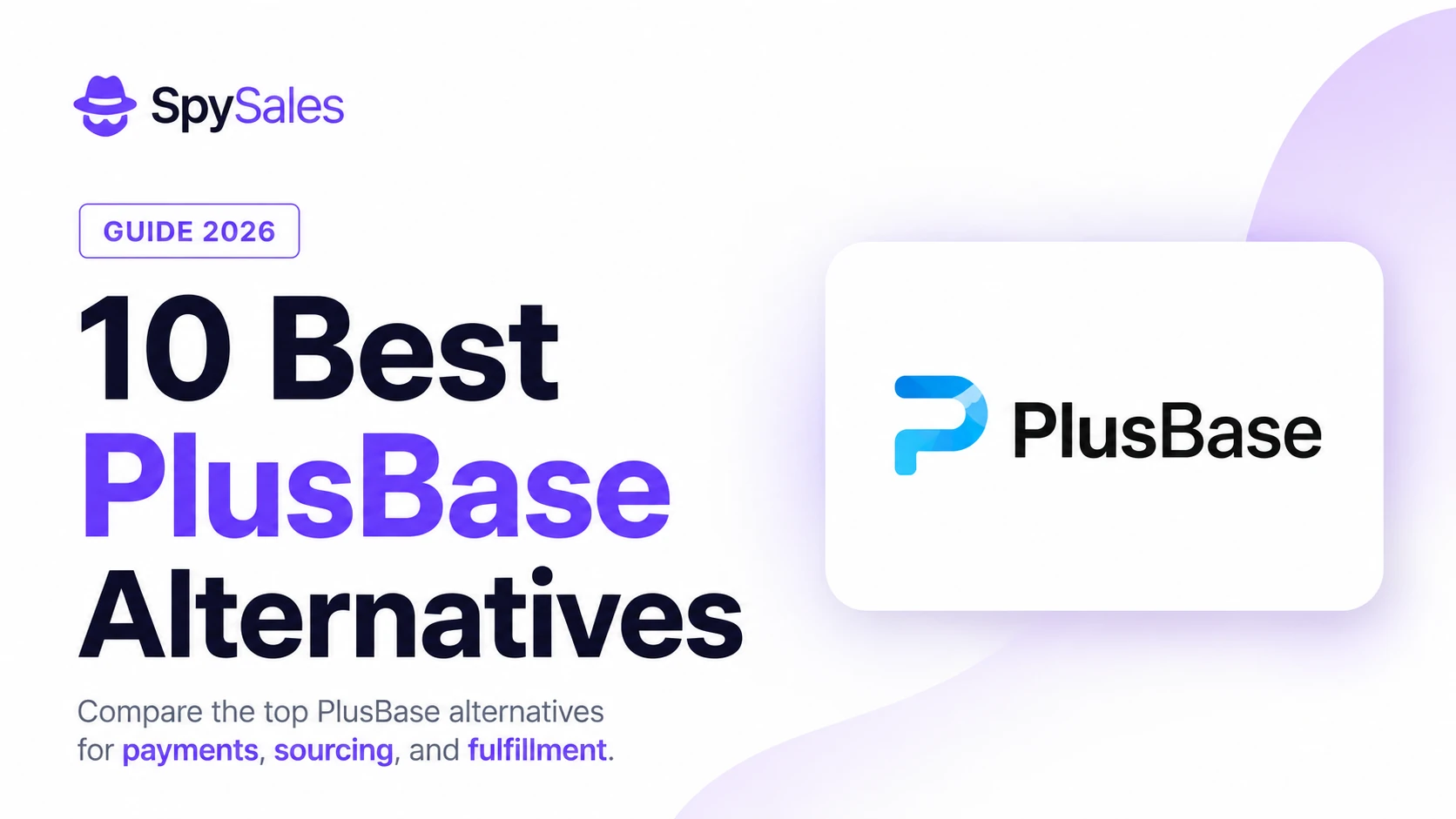 SpySales

GUIDE 2026

10 Best PlusBase Alternatives

Compare the top PlusBase alternatives for payments, sourcing, and fulfillment.

PlusBase